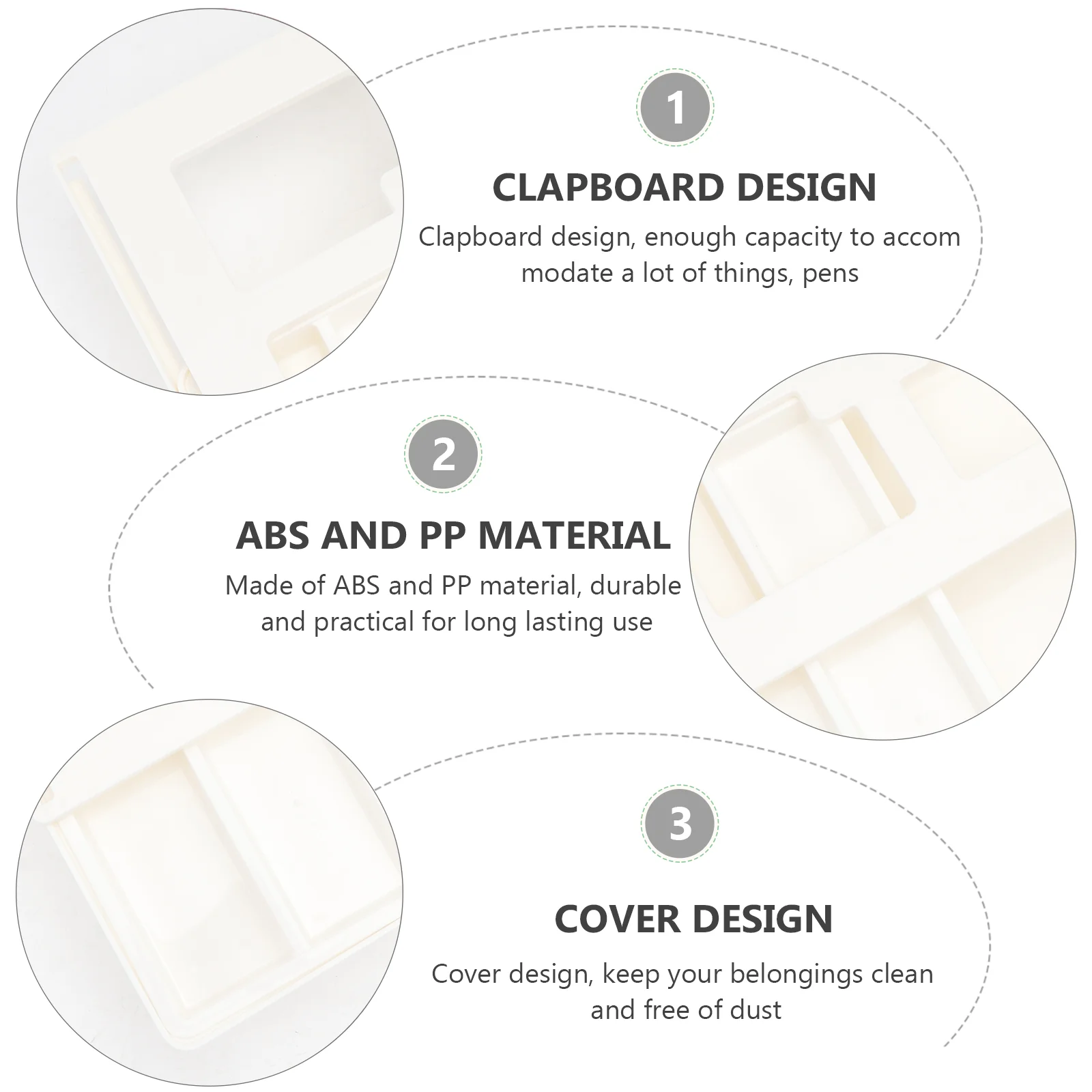 1

CLAPBOARD DESIGN

Clapboard design, enough capacity to accom modate a lot of things, pens

2

ABS AND PP MATERIAL

Made of ABS and PP material, durable and practical for long lasting use

3

COVER DESIGN

Cover design, keep your belongings clean and free of dust